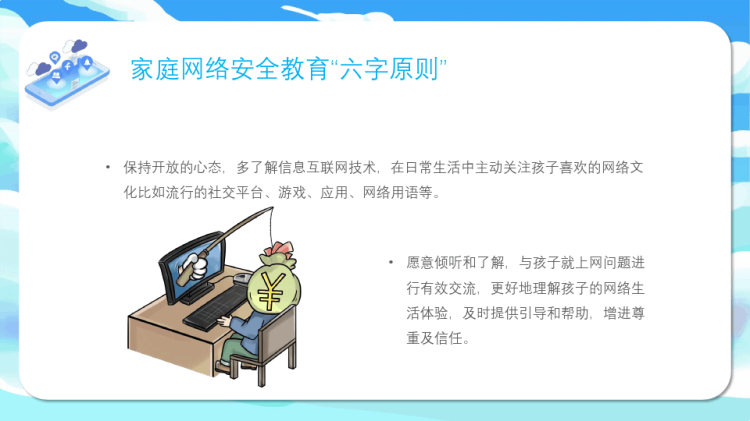 家庭网络安全教育“六字原则”

• 保持开放的心态，多了解信息互联网技术，在日常生活中主动关注孩子喜欢的网络文化比如流行的社交平台、游戏、应用、网络用语等。

• 愿意倾听和了解，与孩子就上网问题进行有效交流，更好地理解孩子的网络生活体验，及时提供引导和帮助，增进尊重及信任。

¥